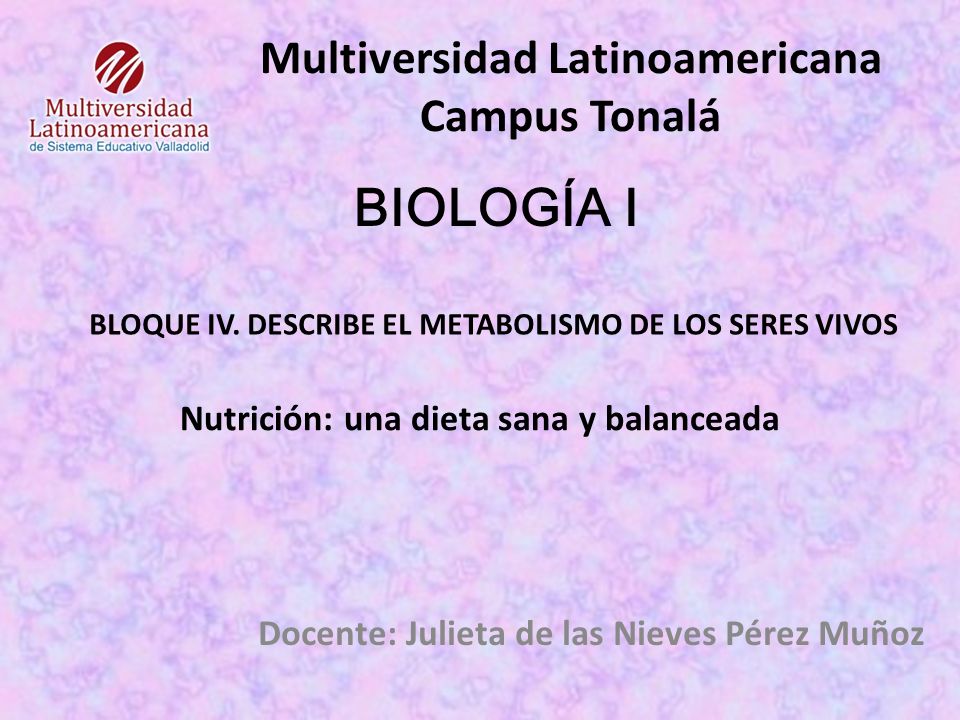 Multiversidad Latinoamericana
de Sistema Educativo Valladolid

Multiversidad Latinoamericana
Campus Tonalá

BIOLOGÍA I

BLOQUE IV. DESCRIBE EL METABOLISMO DE LOS SERES VIVOS

Nutrición: una dieta sana y balanceada

Docente: Julieta de las Nieves Pérez Muñoz